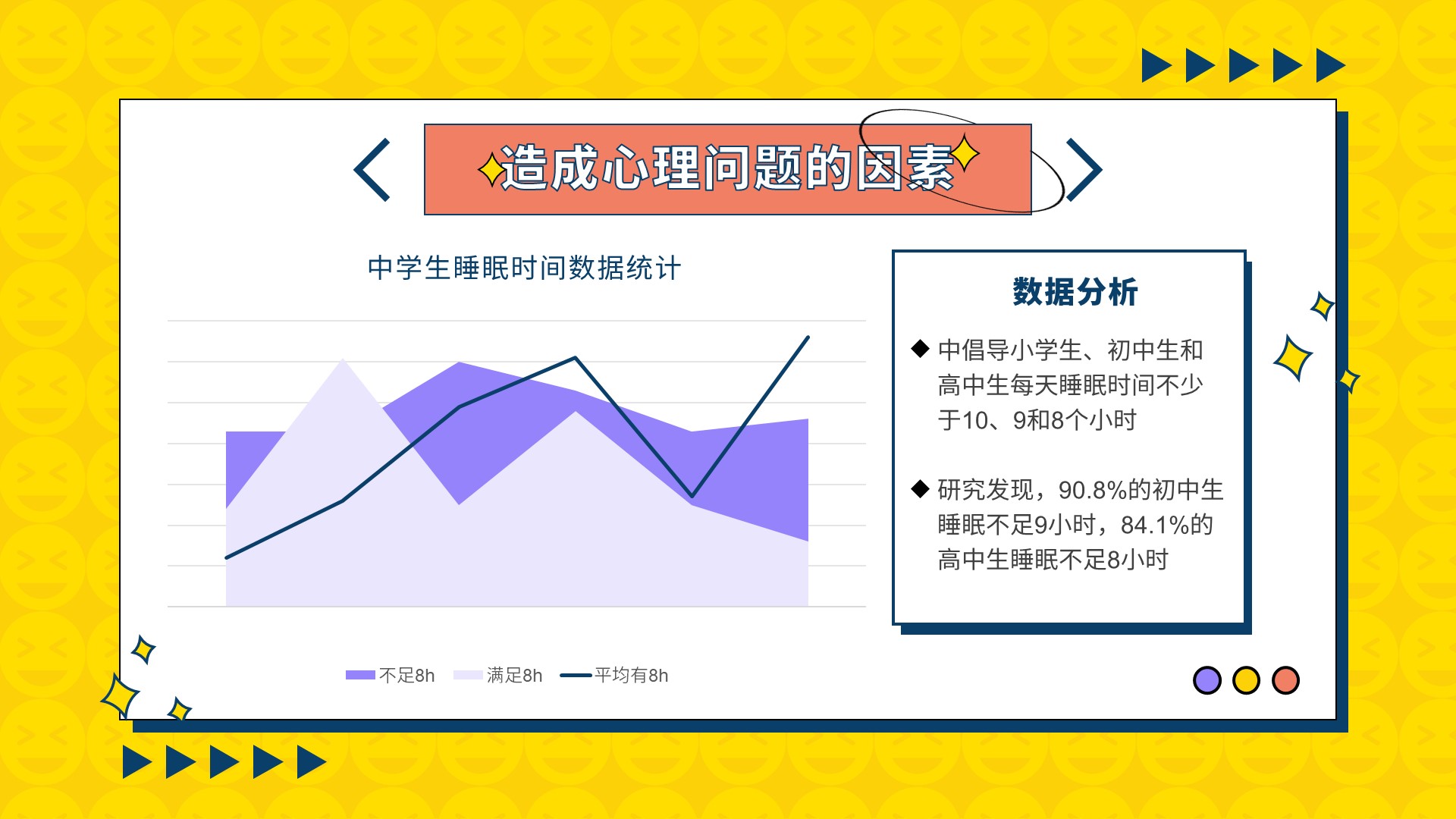 造成心理问题的因素

中学生睡眠时间数据统计

不足8h 满足8h 平均有8h

数据分析

◆ 中倡导小学生、初中生和高中生每天睡眠时间不少于10、9和8个小时

◆ 研究发现，90.8%的初中生睡眠不足9小时，84.1%的高中生睡眠不足8小时